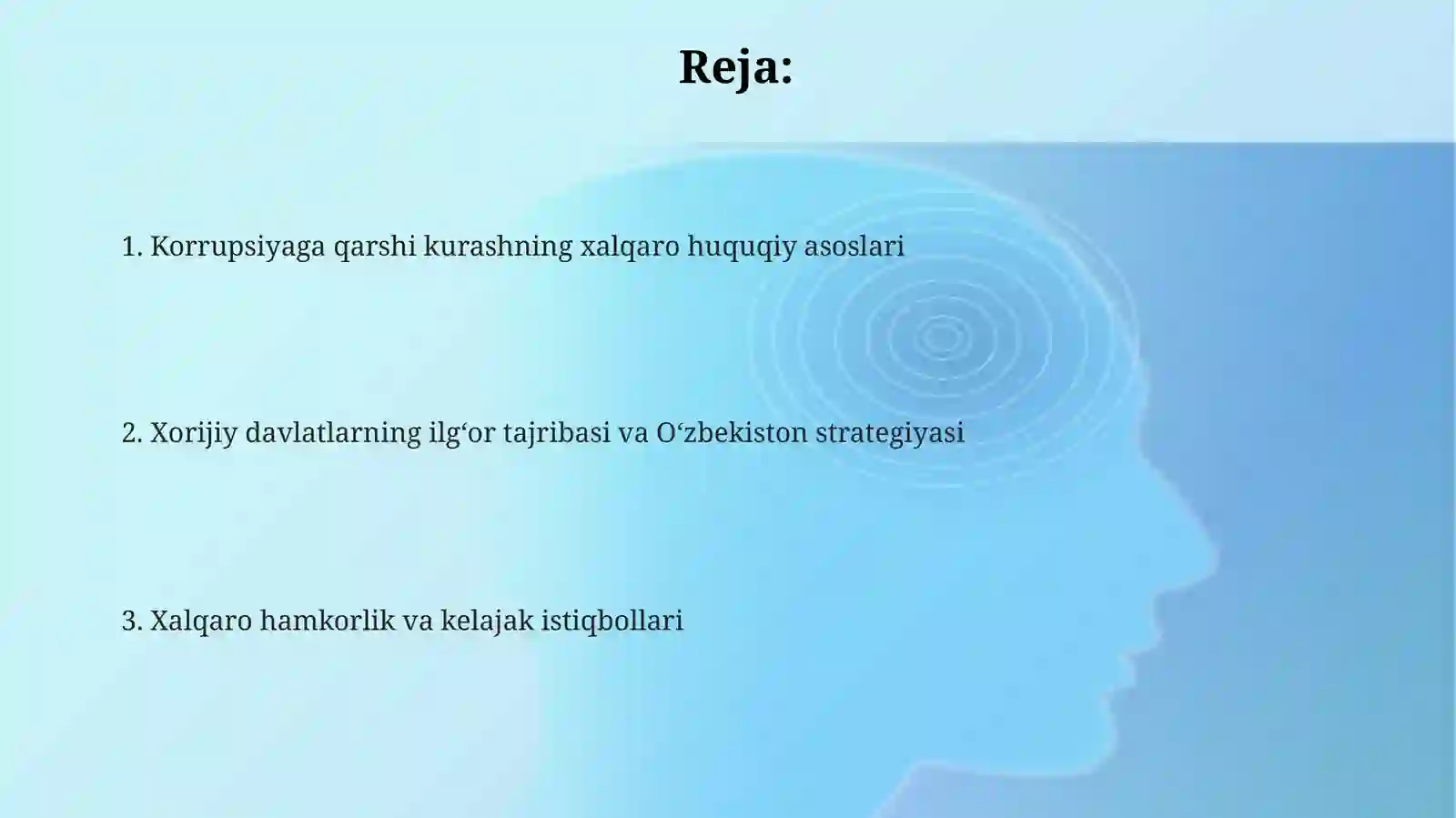 Reja:

1. Korrupsiyaga qarshi kurashning xalqaro huquqiy asoslari

2. Xorijiy davlatlarning ilg‘or tajribasi va O‘zbekiston strategiyasi

3. Xalqaro hamkorlik va kelajak istiqbollari